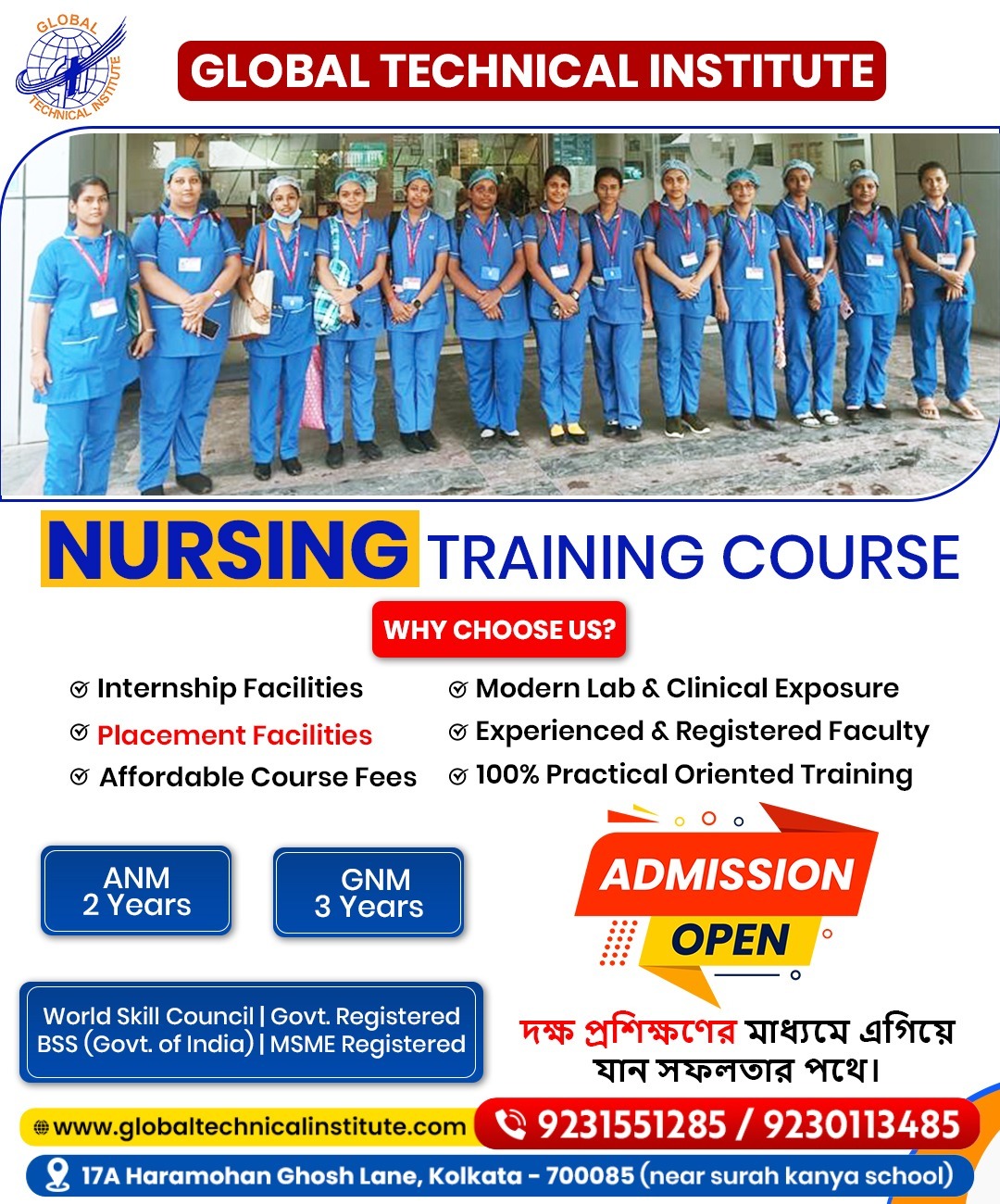 GLOBAL TECHNICAL INSTITUTE

GLOBAL TECHNICAL INSTITUTE

NURSING TRAINING COURSE

WHY CHOOSE US?

Internship Facilities
Placement Facilities
Affordable Course Fees

Modern Lab & Clinical Exposure
Experienced & Registered Faculty
100% Practical Oriented Training

ANM
2 Years

GNM
3 Years

ADMISSION
OPEN

World Skill Council | Govt. Registered
BSS (Govt. of India) | MSME Registered

দক্ষ প্রশিক্ষণের মাধ্যমে এগিয়ে যান সফলতার পথে।

www.globaltechnicalinstitute.com

9231551285 / 9230113485

17A Haramohan Ghosh Lane, Kolkata - 700085 (near surah kanya school)